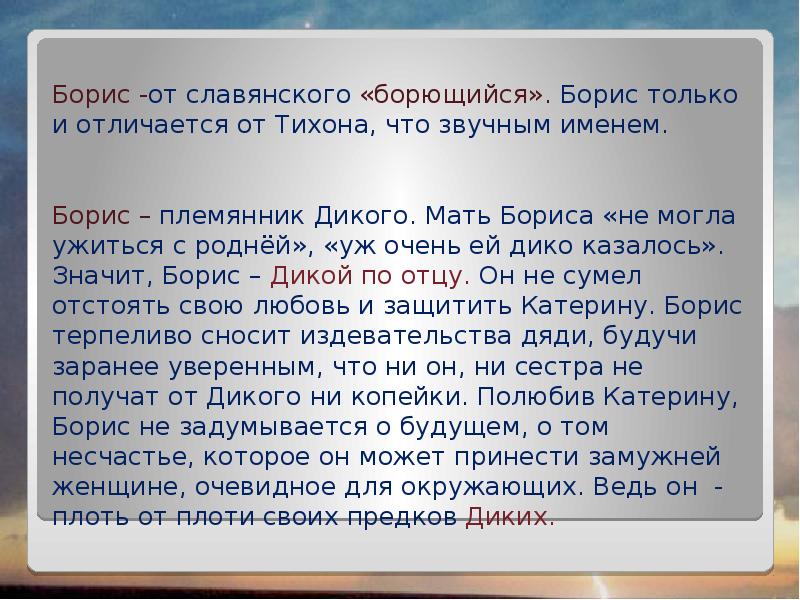 Борис -от славянского «борющийся». Борис только и отличается от Тихона, что звучным именем.

Борис – племянник Дикого. Мать Бориса «не могла ужиться с роднёй», «уж очень ей дико казалось». Значит, Борис – Дикой по отцу. Он не сумел отстоять свою любовь и защитить Катерину. Борис терпеливо сносит издевательства дяди, будучи заранее уверенным, что ни он, ни сестра не получат от Дикого ни копейки. Полюбив Катерину, Борис не задумывается о будущем, о том несчастье, которое он может принести замужней женщине, очевидное для окружающих. Ведь он - плоть от плоти своих предков Диких.